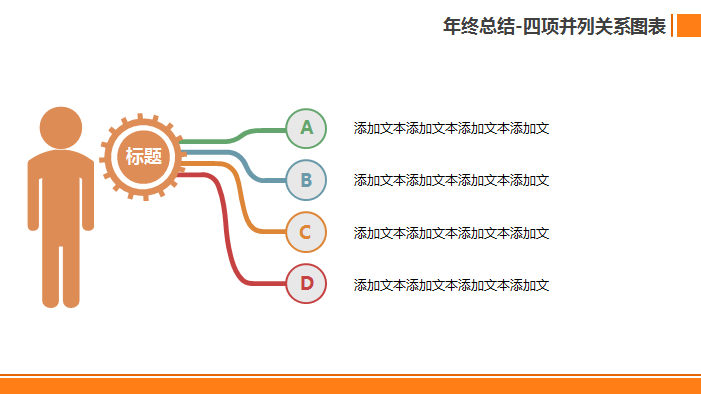 年终总结-四项并列关系图表

标题

A 添加文本添加文本添加文本添加文

B 添加文本添加文本添加文本添加文

C 添加文本添加文本添加文本添加文

D 添加文本添加文本添加文本添加文